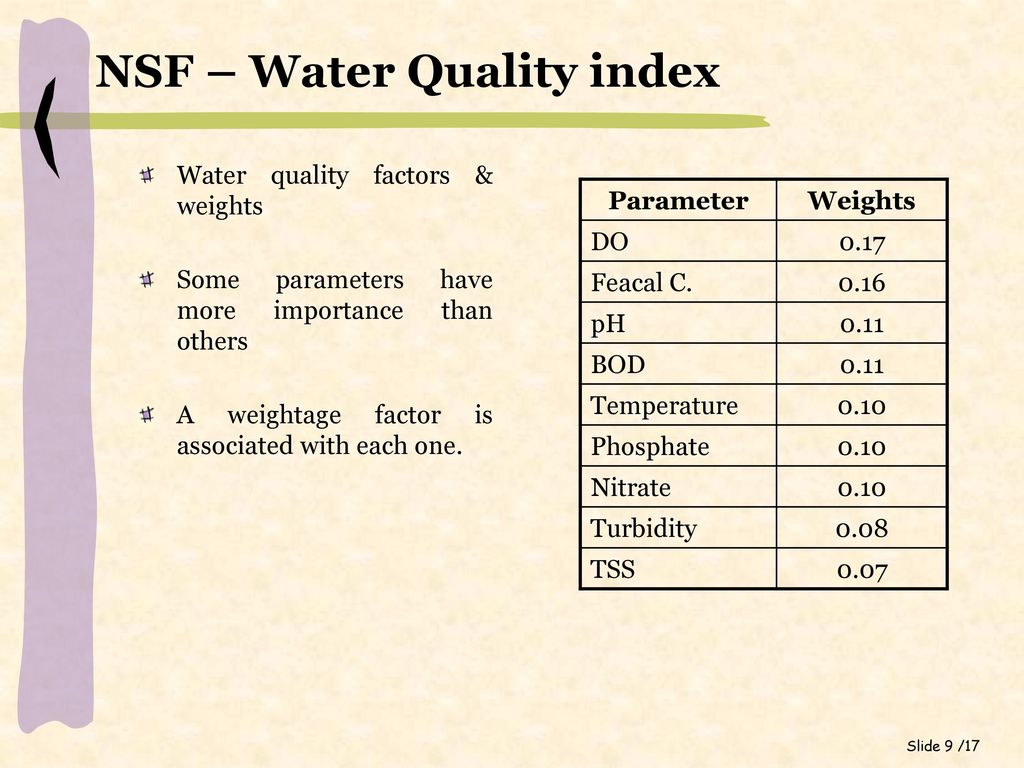 NSF – Water Quality index

Water quality factors & weights

Some parameters have more importance than others

A weightage factor is associated with each one.

| Parameter | Weights |
|---|---|
| DO | 0.17 |
| Feacal C. | 0.16 |
| pH | 0.11 |
| BOD | 0.11 |
| Temperature | 0.10 |
| Phosphate | 0.10 |
| Nitrate | 0.10 |
| Turbidity | 0.08 |
| TSS | 0.07 |

Slide 9 /17